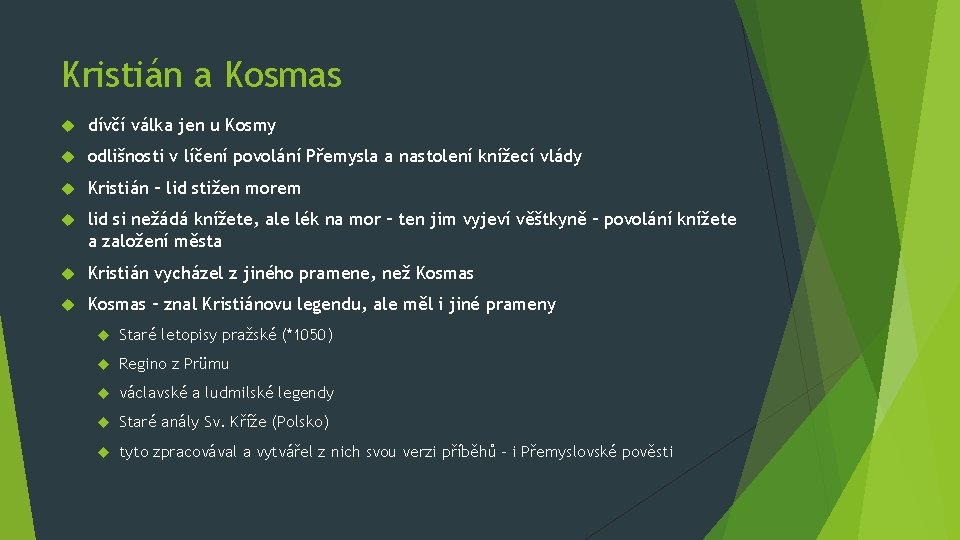 Kristián a Kosmas

dívčí válka jen u Kosmy

odlišnosti v líčení povolání Přemysla a nastolení knížecí vlády

Kristián – lid stižen morem

lid si nežádá knížete, ale lék na mor – ten jim vyjeví věštkyně – povolání knížete a založení města

Kristián vycházel z jiného pramene, než Kosmas

Kosmas – znal Kristiánovu legendu, ale měl i jiné prameny

Staré letopisy pražské (*1050)

Regino z Prümu

václavské a ludmilské legendy

Staré anály Sv. Kříže (Polsko)

tyto zpracovával a vytvářel z nich svou verzi příběhů – i Přemyslovské pověsti